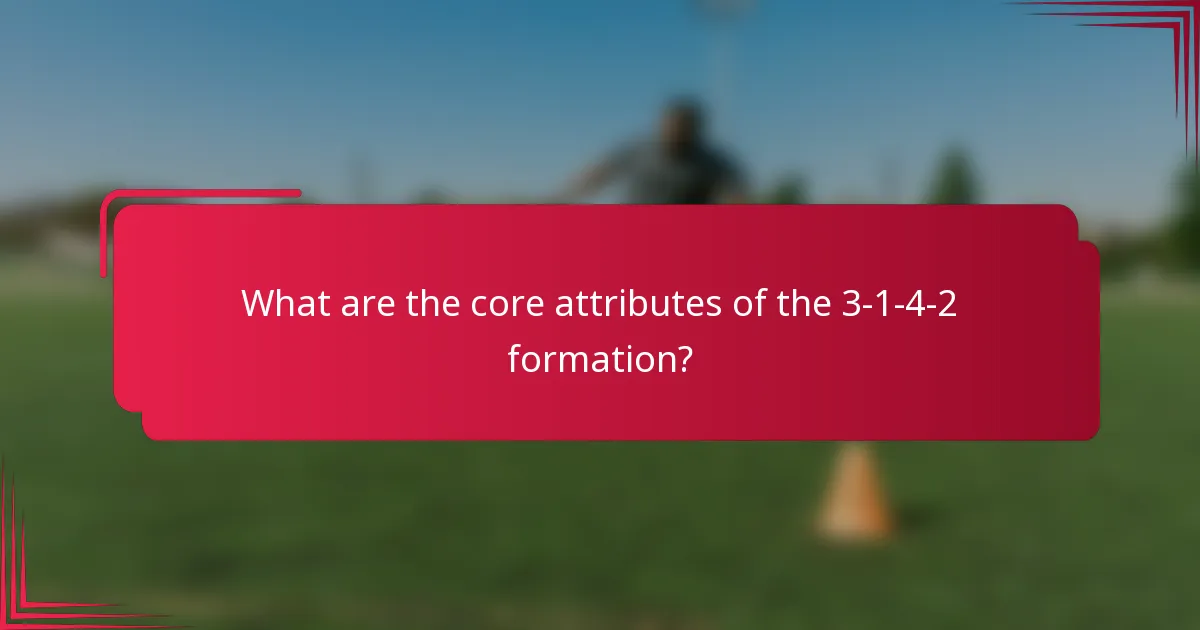 What are the core attributes of the 3-1-4-2 formation?